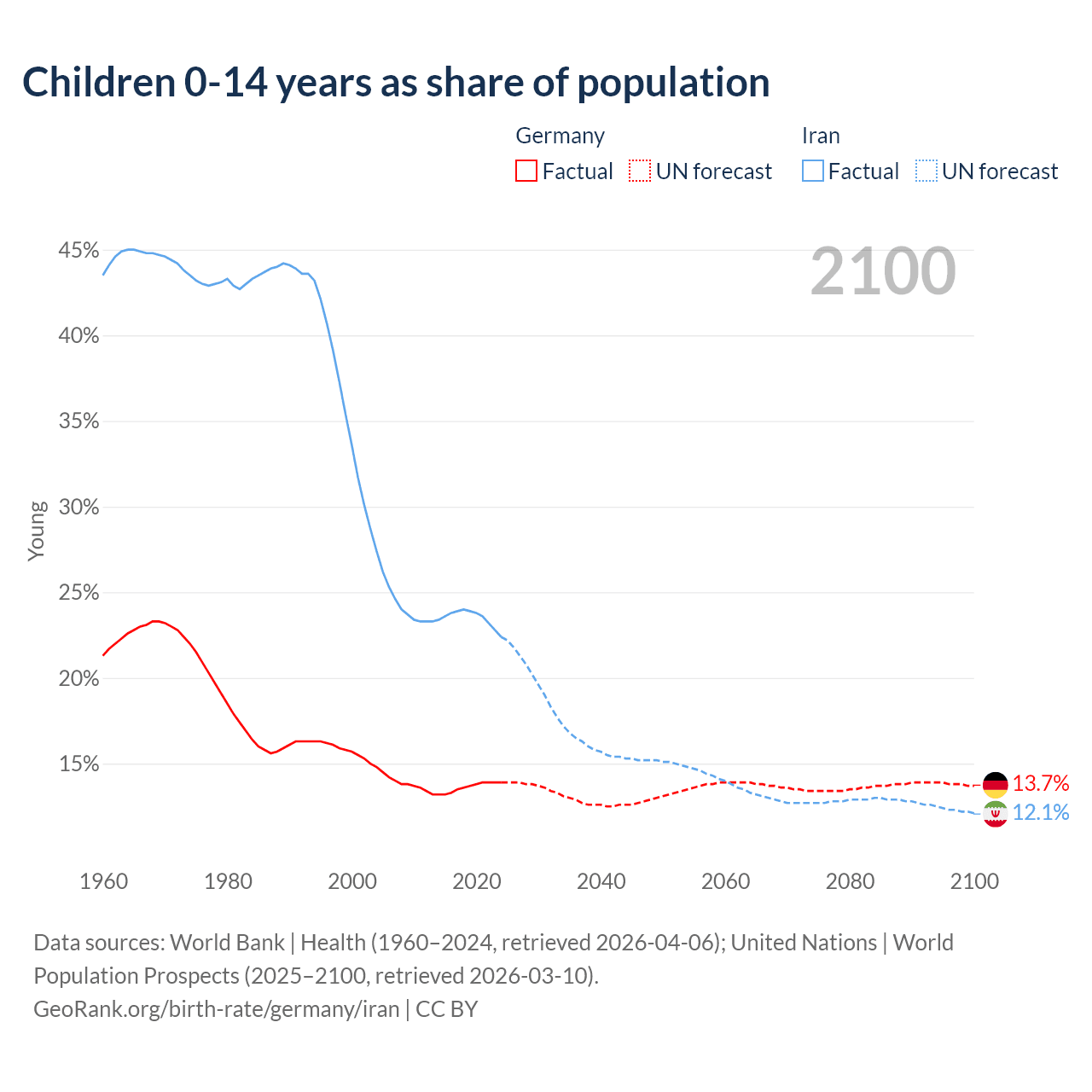 Children 0-14 years as share of population

Germany
Factual UN forecast

Iran
Factual UN forecast

2100

45%
40%
35%
30%
25%
20%
15%

Young

13.7%
12.1%

1960 1980 2000 2020 2040 2060 2080 2100

Data sources: World Bank | Health (1960–2024, retrieved 2026-04-06); United Nations | World Population Prospects (2025–2100, retrieved 2026-03-10).
GeoRank.org/birth-rate/germany/iran | CC BY